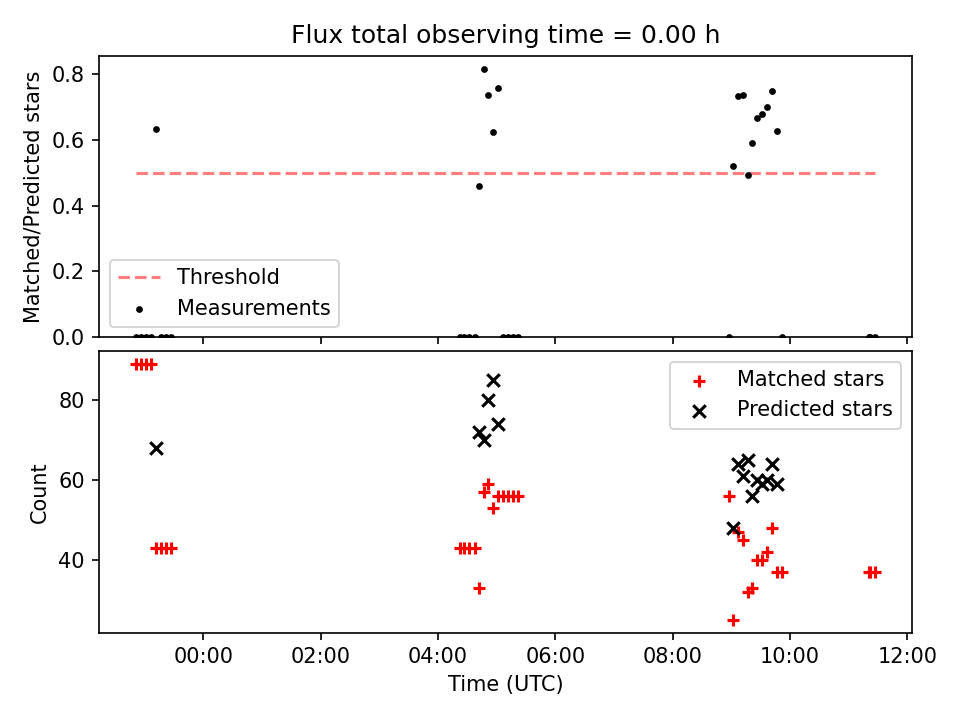 Flux total observing time = 0.00 h

Matched/Predicted stars

0.8
0.6
0.4
0.2
0.0

Threshold
Measurements

Count

80
60
40

Matched stars
Predicted stars

00:00
02:00
04:00
06:00
08:00
10:00
12:00

Time (UTC)